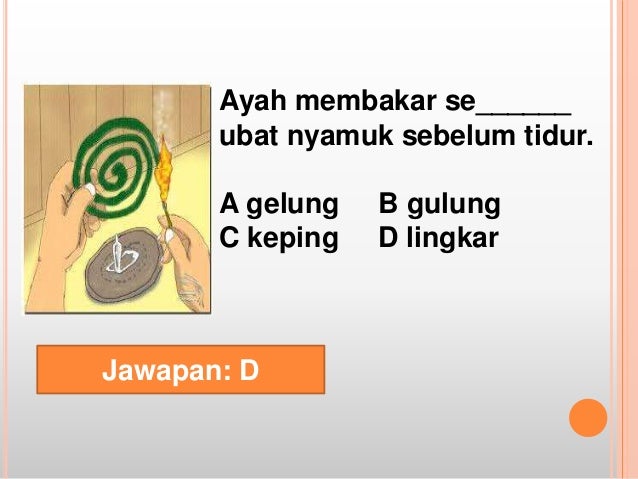 Ayah membakar se______ ubat nyamuk sebelum tidur.

A gelung
B gulung
C keping
D lingkar

Jawapan: D